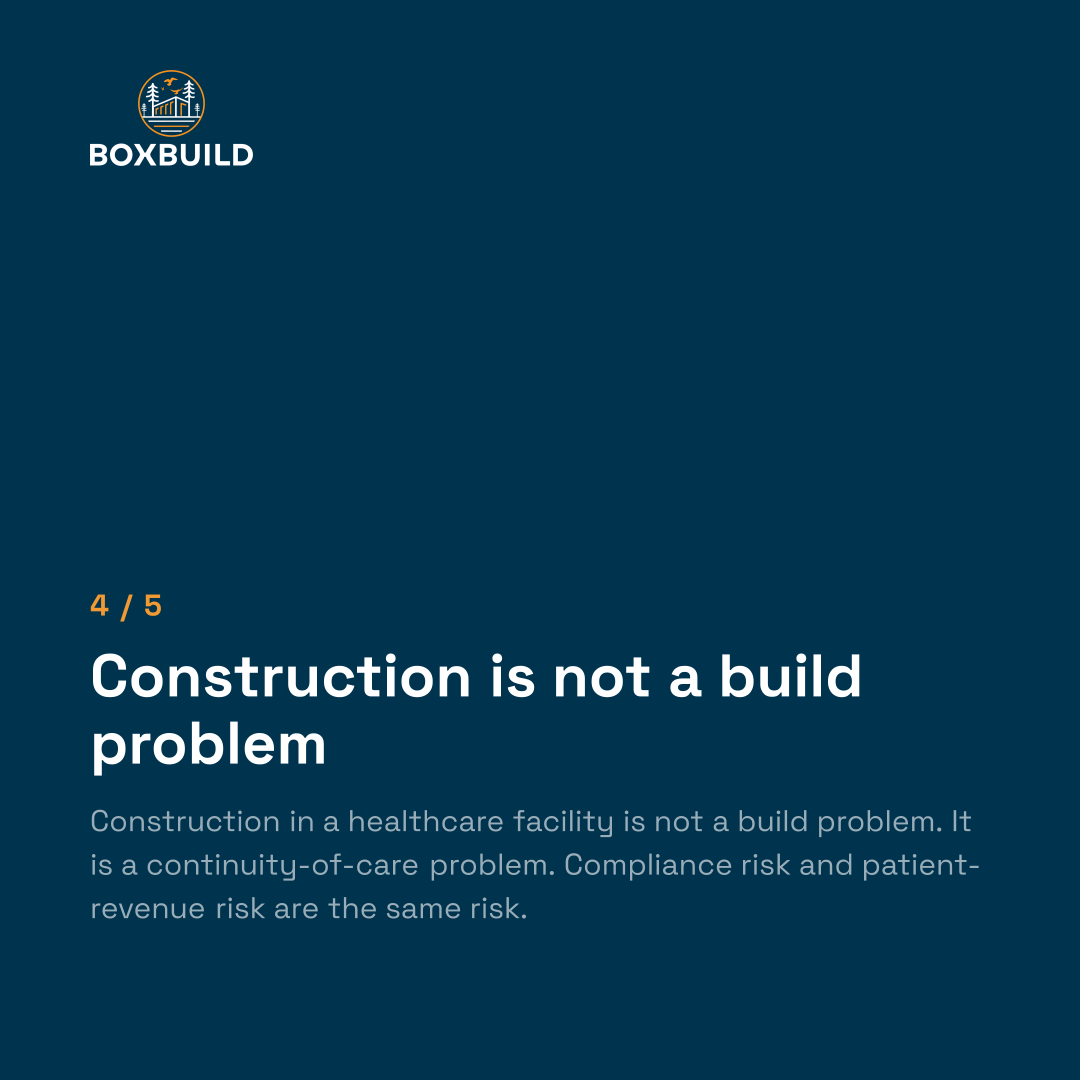 BOXBUILD

4 / 5

Construction is not a build problem

Construction in a healthcare facility is not a build problem. It is a continuity-of-care problem. Compliance risk and patient-revenue risk are the same risk.